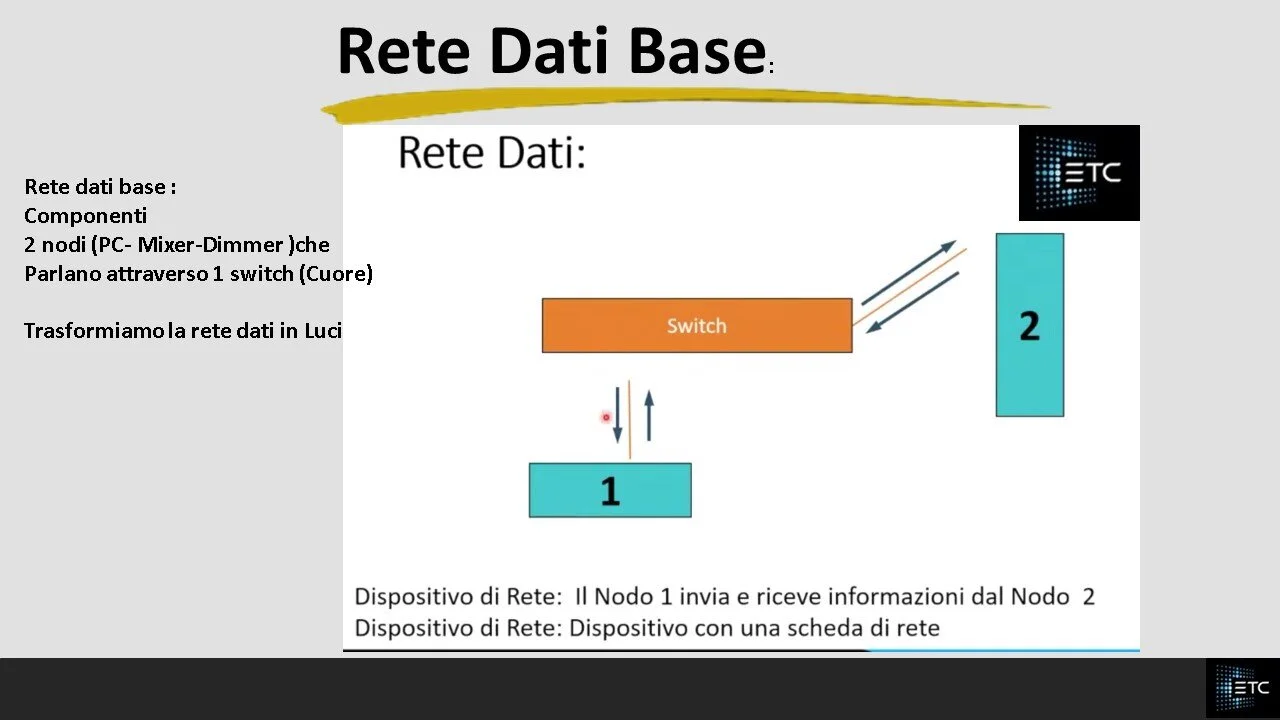 Rete Dati Base:

Rete dati base :
Componenti
2 nodi (PC- Mixer-Dimmer )che
Parlano attraverso 1 switch (Cuore)

Trasformiamo la rete dati in Luci

Rete Dati:

ETC

Switch

2

1

Dispositivo di Rete: Il Nodo 1 invia e riceve informazioni dal Nodo 2
Dispositivo di Rete: Dispositivo con una scheda di rete

ETC